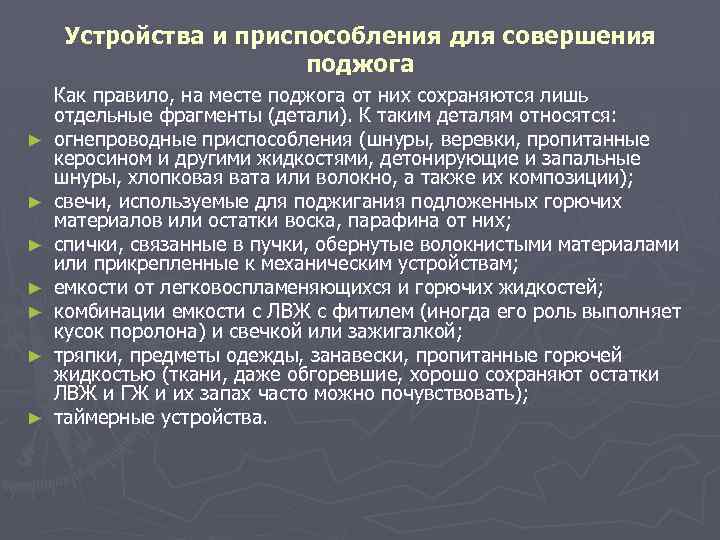 Устройства и приспособления для совершения поджога

Как правило, на месте поджога от них сохраняются лишь отдельные фрагменты (детали). К таким деталям относятся:

► огнепроводные приспособления (шнуры, веревки, пропитанные керосином и другими жидкостями, детонирующие и запальные шнуры, хлопковая вата или волокно, а также их композиции);

► свечи, используемые для поджигания подложенных горючих материалов или остатки воска, парафина от них;

► спички, связанные в пучки, обернутые волокнистыми материалами или прикрепленные к механическим устройствам;

► емкости от легковоспламеняющихся и горючих жидкостей;

► комбинации емкости с ЛВЖ с фитилем (иногда его роль выполняет кусок поролона) и свечкой или зажигалкой;

► тряпки, предметы одежды, занавески, пропитанные горючей жидкостью (ткани, даже обгоревшие, хорошо сохраняют остатки ЛВЖ и ГЖ и их запах часто можно почувствовать);

► таймерные устройства.